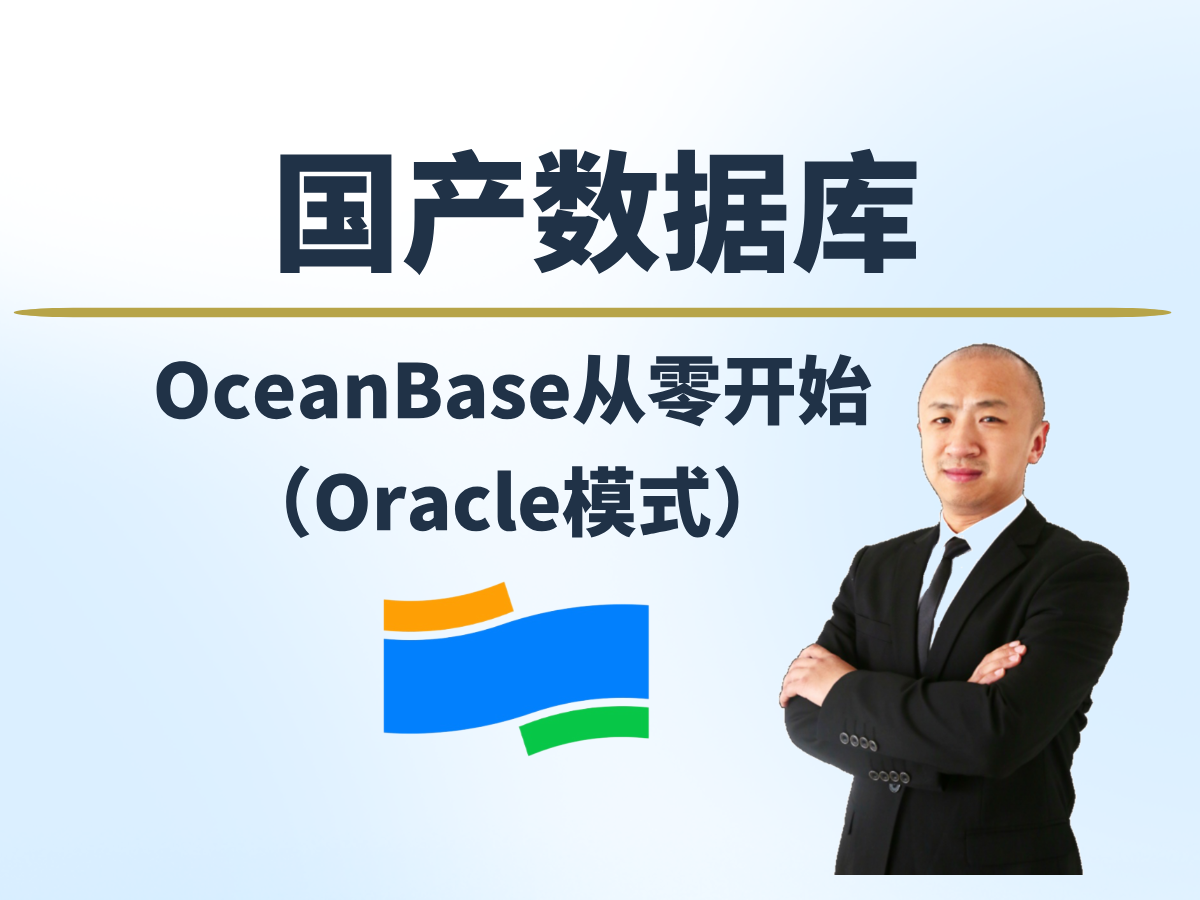 国产数据库

OceanBase从零开始

（Oracle模式）